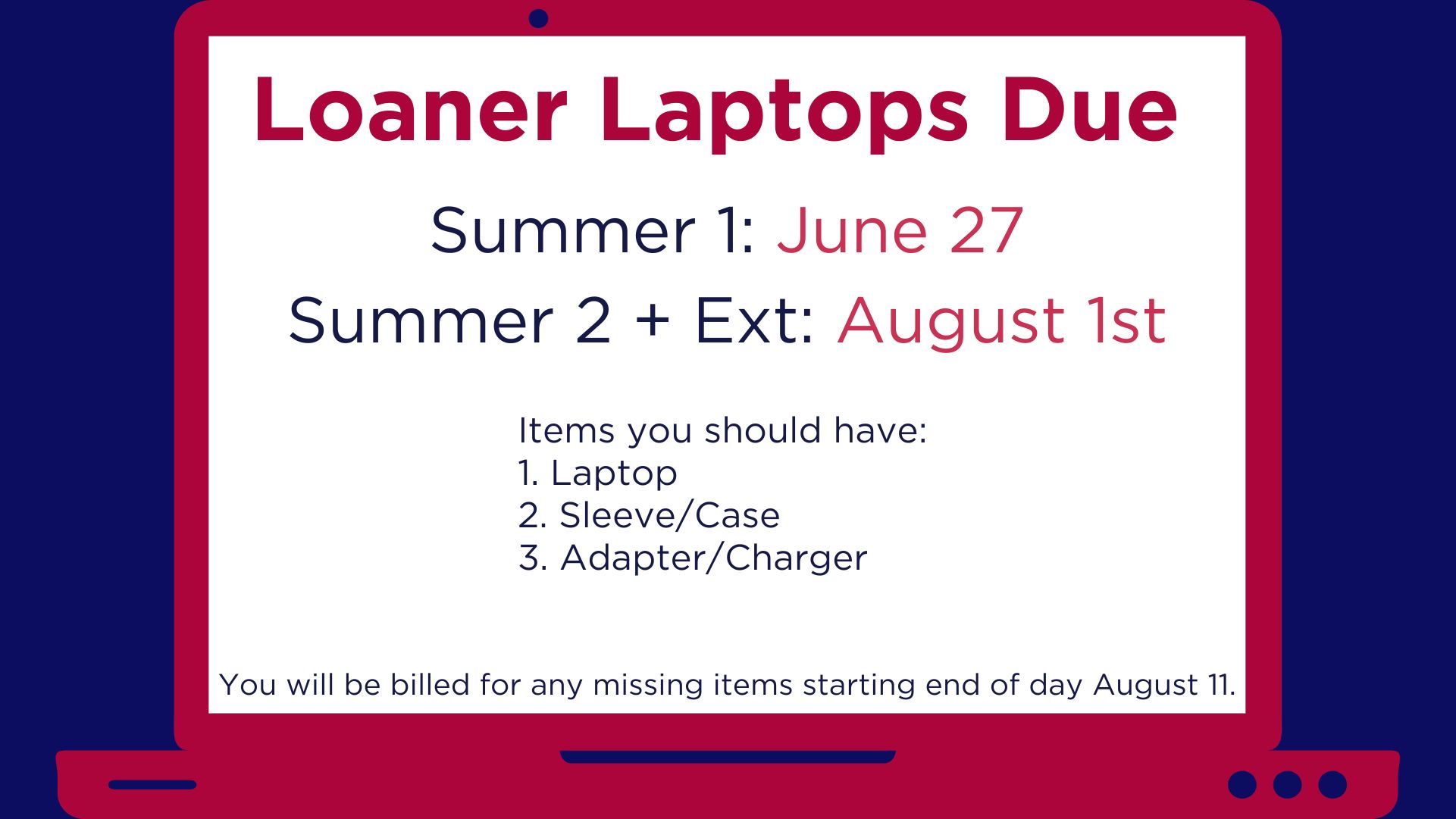 Loaner Laptops Due

Summer 1: June 27
Summer 2 + Ext: August 1st

Items you should have:
1. Laptop
2. Sleeve/Case
3. Adapter/Charger

You will be billed for any missing items starting end of day August 11.